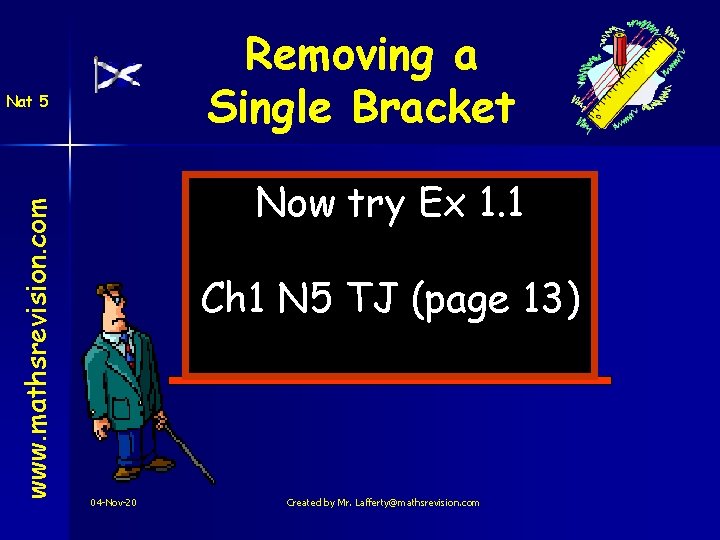 Nat 5

Removing a Single Bracket

www.mathsrevision.com

Now try Ex 1.1

Ch1 N5 TJ (page 13)

04-Nov-20

Created by Mr. Lafferty@mathsrevision.com